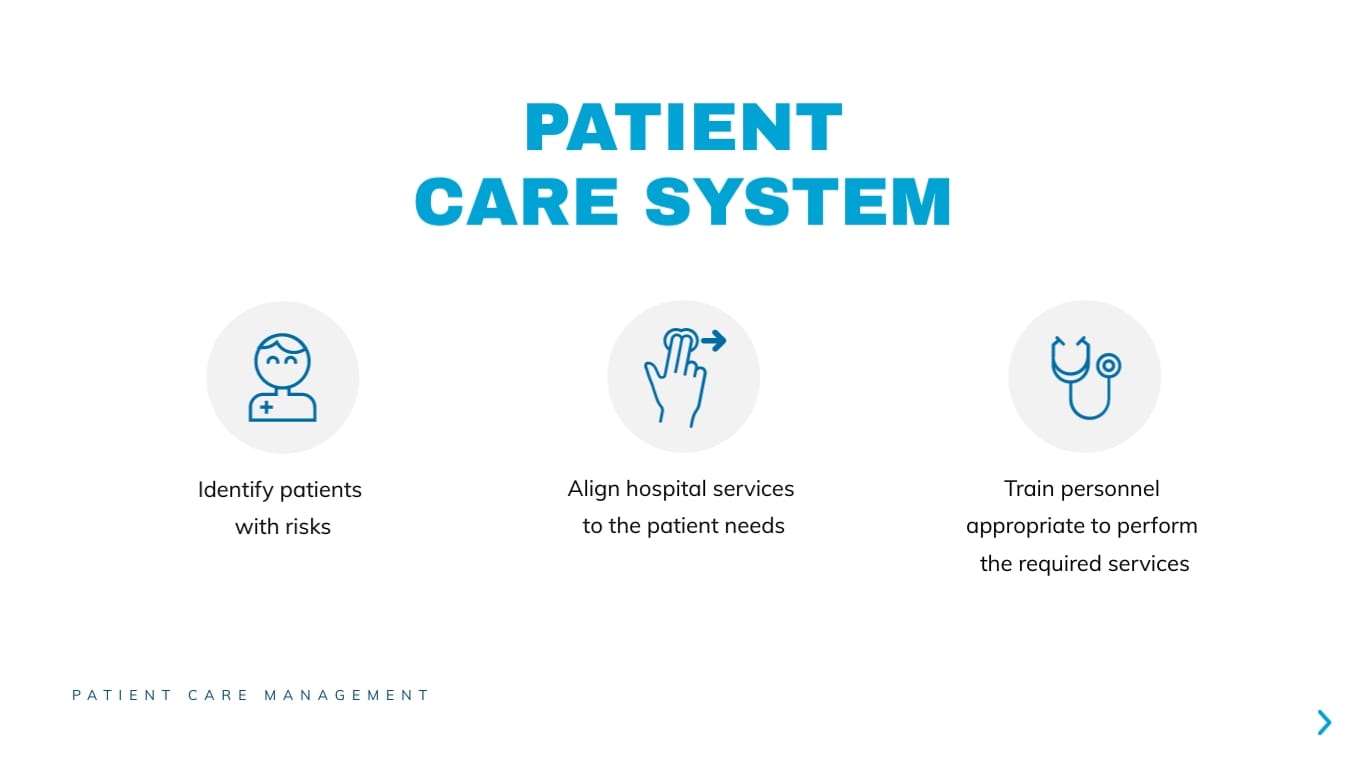 PATIENT
CARE SYSTEM

Identify patients with risks

Align hospital services to the patient needs

Train personnel appropriate to perform the required services

PATIENT CARE MANAGEMENT